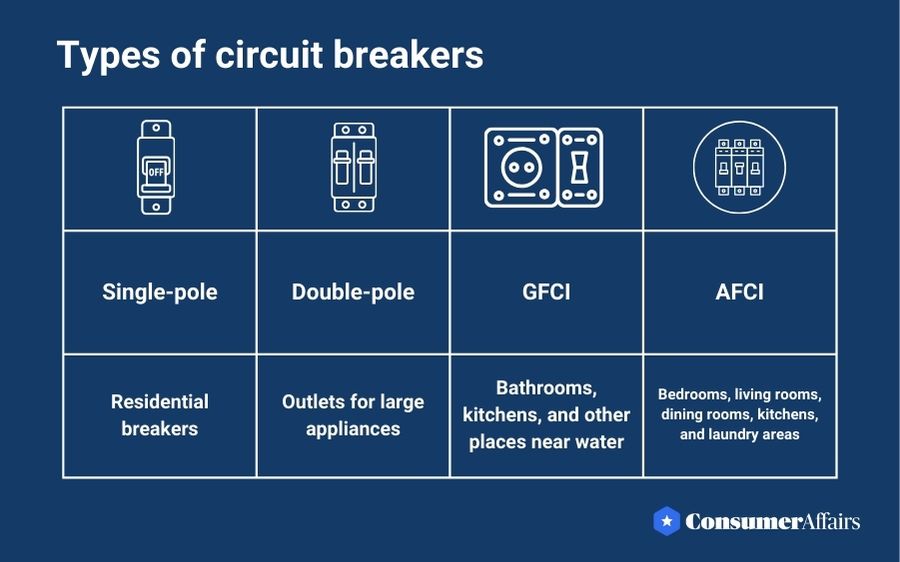 Types of circuit breakers

| OFF | | | |
|---|---|---|---|
| Single-pole | Double-pole | GFCI | AFCI |
| Residential breakers | Outlets for large appliances | Bathrooms, kitchens, and other places near water | Bedrooms, living rooms, dining rooms, kitchens, and laundry areas |

ConsumerAffairs